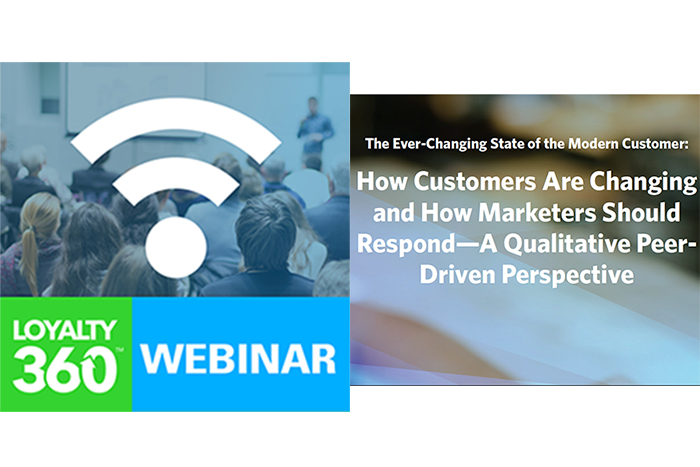 LOYALTY 360™

WEBINAR

The Ever-Changing State of the Modern Customer:

How Customers Are Changing and How Marketers Should Respond—A Qualitative Peer-Driven Perspective